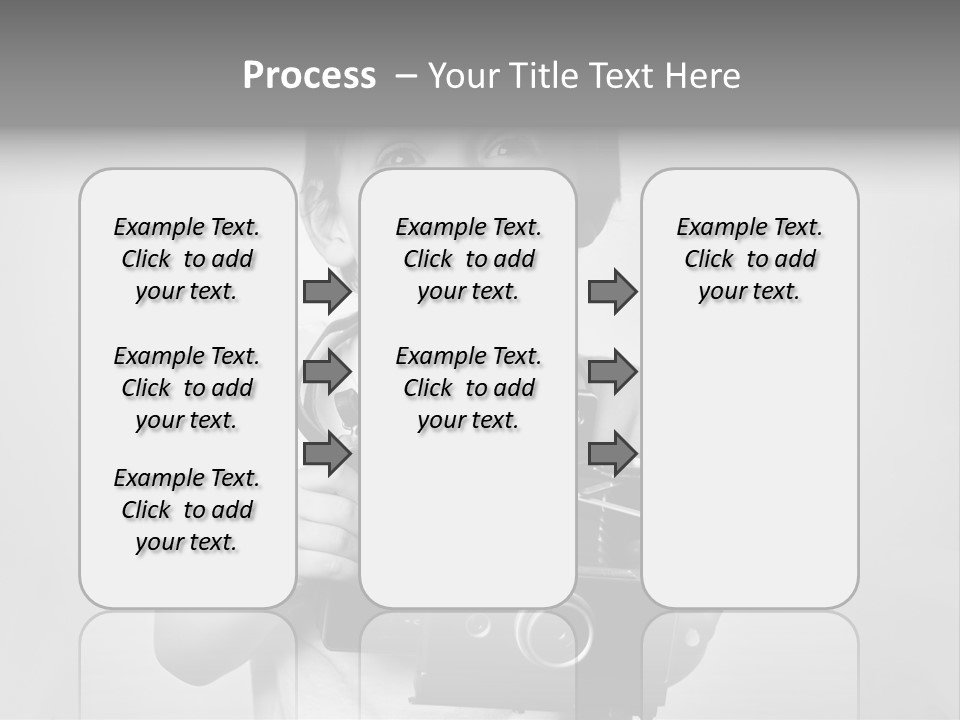 Process – Your Title Text Here

Example Text. Click to add your text.

Example Text. Click to add your text.

Example Text. Click to add your text.

Example Text. Click to add your text.

Example Text. Click to add your text.

Example Text. Click to add your text.